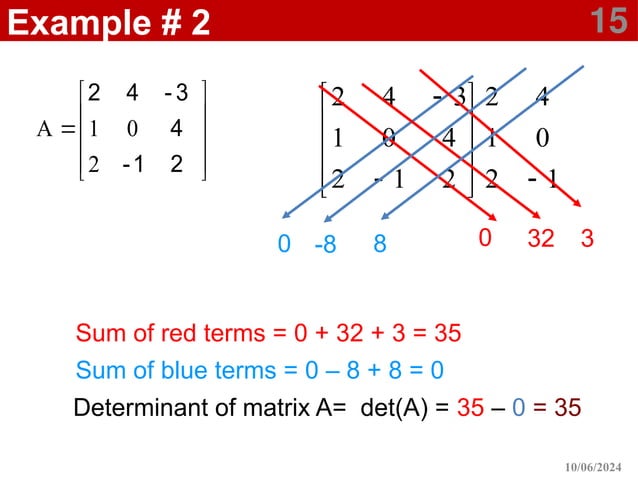 Example # 2

15

$A = \begin{bmatrix} 2 & 4 & -3 \\ 1 & 0 & 4 \\ 2 & -1 & 2 \end{bmatrix}$

$\begin{bmatrix} 2 & 4 & -3 \\ 1 & 0 & 4 \\ 2 & -1 & 2 \end{bmatrix} \begin{matrix} 2 & 4 \\ 1 & 0 \\ 2 & -1 \end{matrix}$

0 -8 8

0 32 3

Sum of red terms = 0 + 32 + 3 = 35

Sum of blue terms = 0 – 8 + 8 = 0

Determinant of matrix A= det(A) = 35 – 0 = 35

10/06/2024